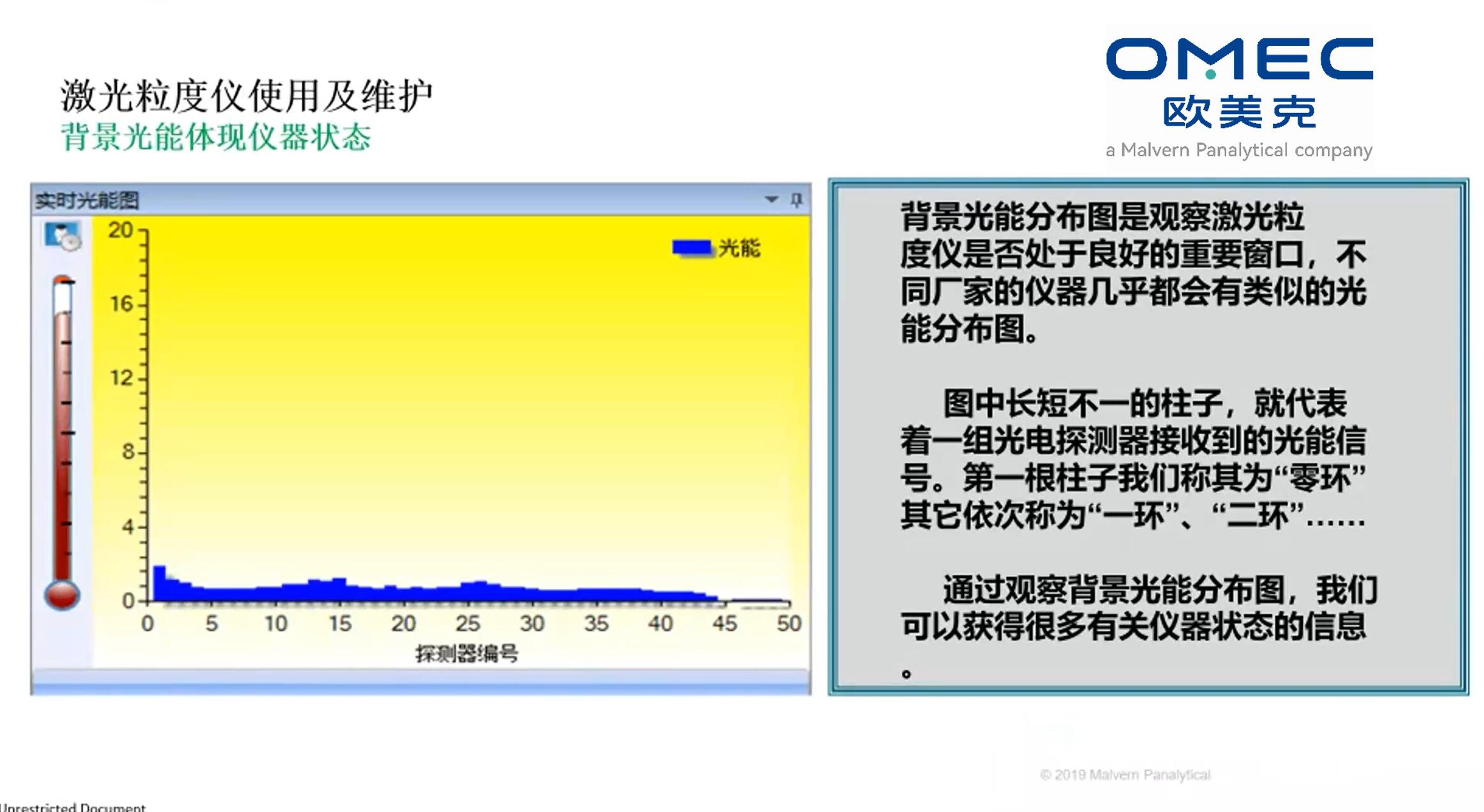 激光粒度仪使用及维护
背景光能体现仪器状态

OMEC
欧美克
a Malvern Panalytical company

实时光能图

光能

20
16
12
8
4
0

0 5 10 15 20 25 30 35 40 45 50
探测器编号

背景光能分布图是观察激光粒度仪是否处于良好的重要窗口，不同厂家的仪器几乎都会有类似的光能分布图。

图中长短不一的柱子，就代表着一组光电探测器接收到的光能信号。第一根柱子我们称其为“零环”其它依次称为“一环”、“二环”……

通过观察背景光能分布图，我们可以获得很多有关仪器状态的信息。

© 2019 Malvern Panalytical

Unrestricted Document